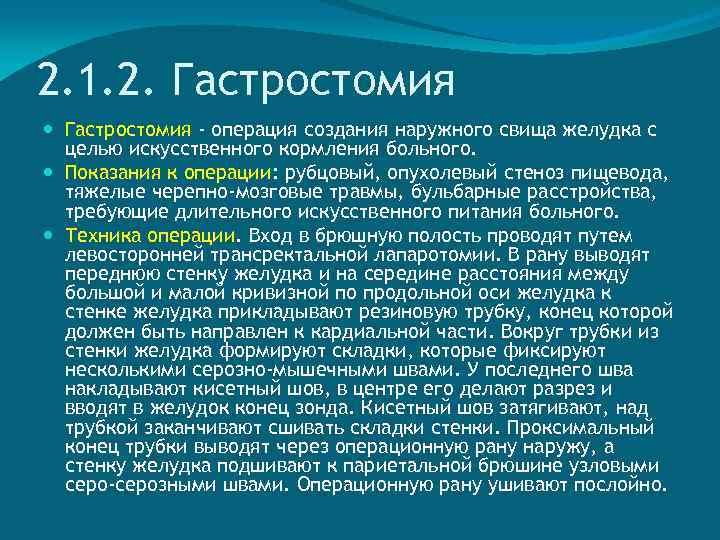 2.1.2. Гастростомия

Гастростомия - операция создания наружного свища желудка с целью искусственного кормления больного.

Показания к операции: рубцовый, опухолевый стеноз пищевода, тяжелые черепно-мозговые травмы, бульбарные расстройства, требующие длительного искусственного питания больного.

Техника операции. Вход в брюшную полость проводят путем левосторонней трансректальной лапаротомии. В рану выводят переднюю стенку желудка и на середине расстояния между большой и малой кривизной по продольной оси желудка к стенке желудка прикладывают резиновую трубку, конец которой должен быть направлен к кардиальной части. Вокруг трубки из стенки желудка формируют складки, которые фиксируют несколькими серозно-мышечными швами. У последнего шва накладывают кисетный шов, в центре его делают разрез и вводят в желудок конец зонда. Кисетный шов затягивают, над трубкой заканчивают сшивать складки стенки. Проксимальный конец трубки выводят через операционную рану наружу, а стенку желудка подшивают к париетальной брюшине узловыми серо-серозными швами. Операционную рану ушивают послойно.